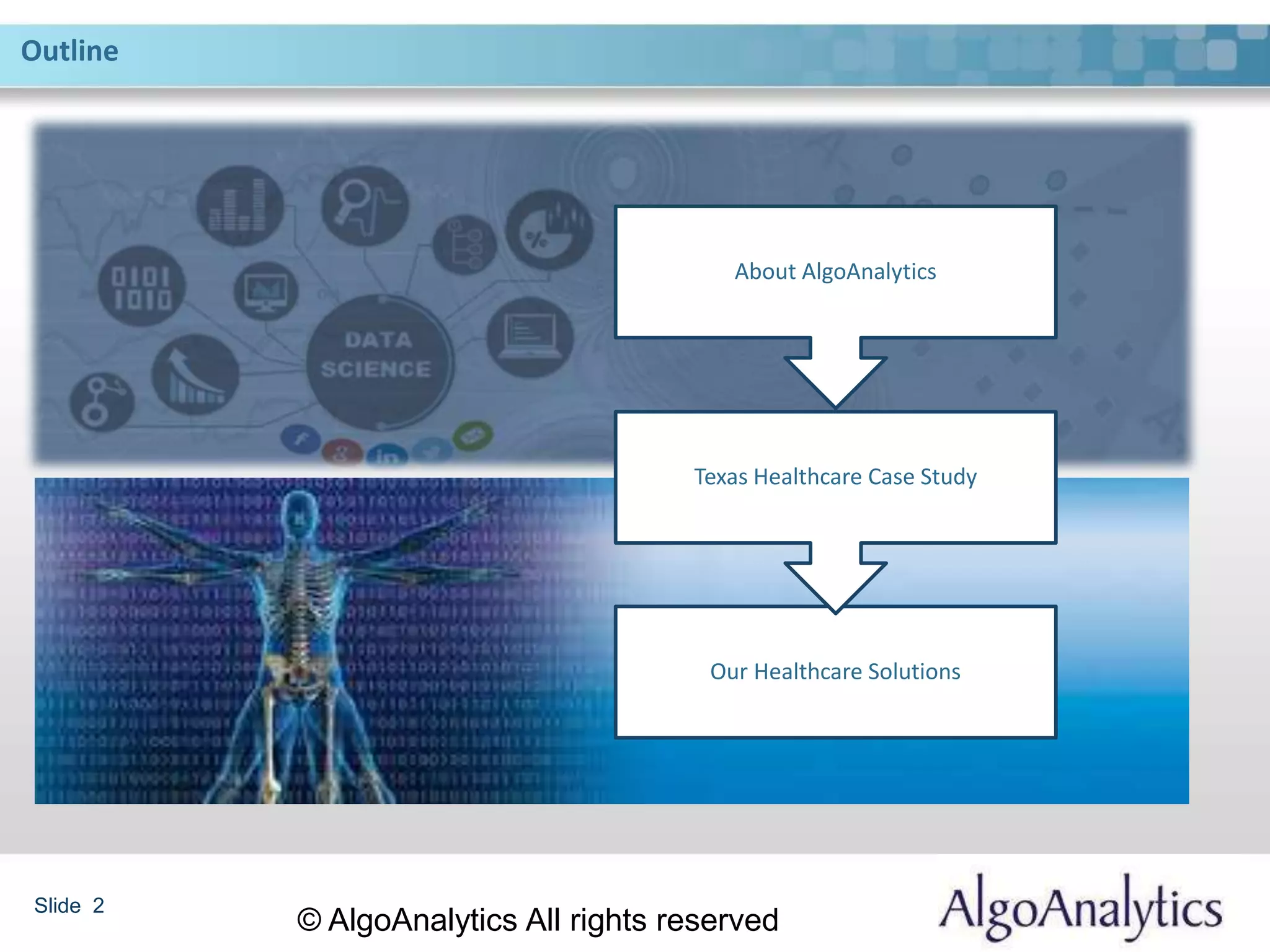 Outline

0101
1010

DATA
SCIENCE

About AlgoAnalytics

Texas Healthcare Case Study

Our Healthcare Solutions

Slide 2

© AlgoAnalytics All rights reserved

AlgoAnalytics